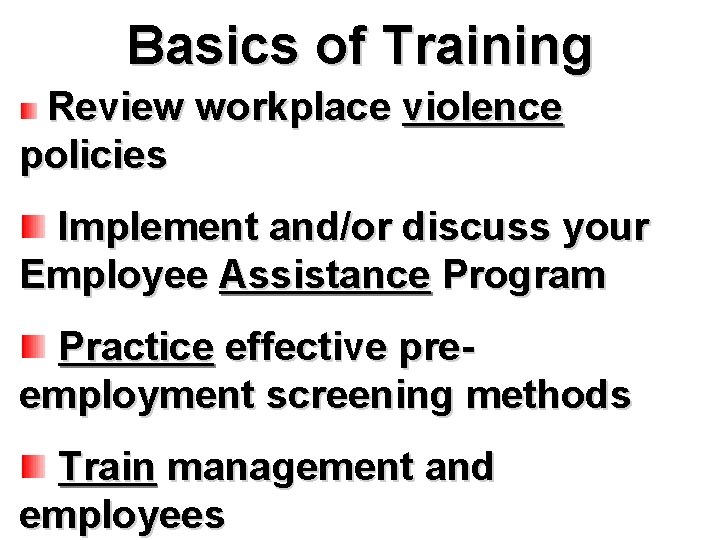 Basics of Training

Review workplace violence policies

Implement and/or discuss your Employee Assistance Program

Practice effective pre-employment screening methods

Train management and employees